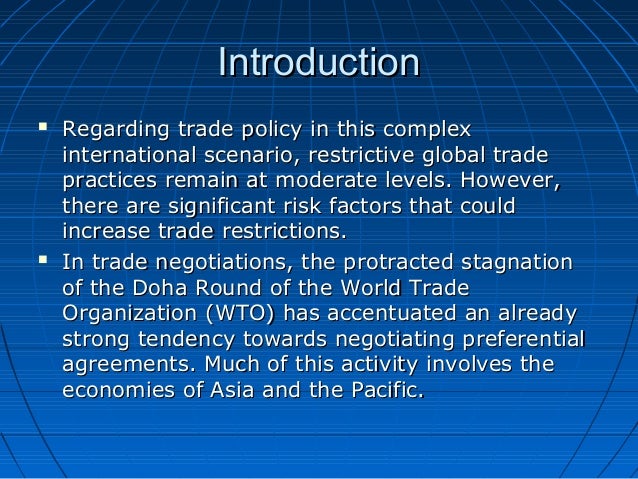 Introduction

▪ Regarding trade policy in this complex international scenario, restrictive global trade practices remain at moderate levels. However, there are significant risk factors that could increase trade restrictions.

▪ In trade negotiations, the protracted stagnation of the Doha Round of the World Trade Organization (WTO) has accentuated an already strong tendency towards negotiating preferential agreements. Much of this activity involves the economies of Asia and the Pacific.